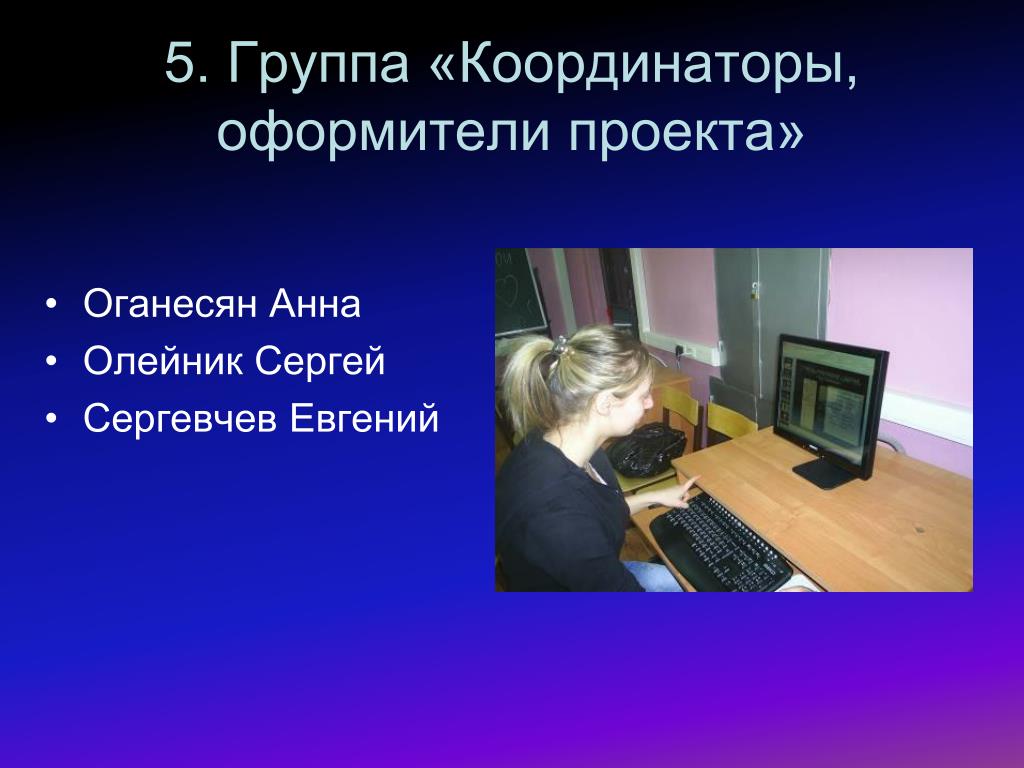 5. Группа «Координаторы, оформители проекта»

• Оганесян Анна
• Олейник Сергей
• Сергевчев Евгений